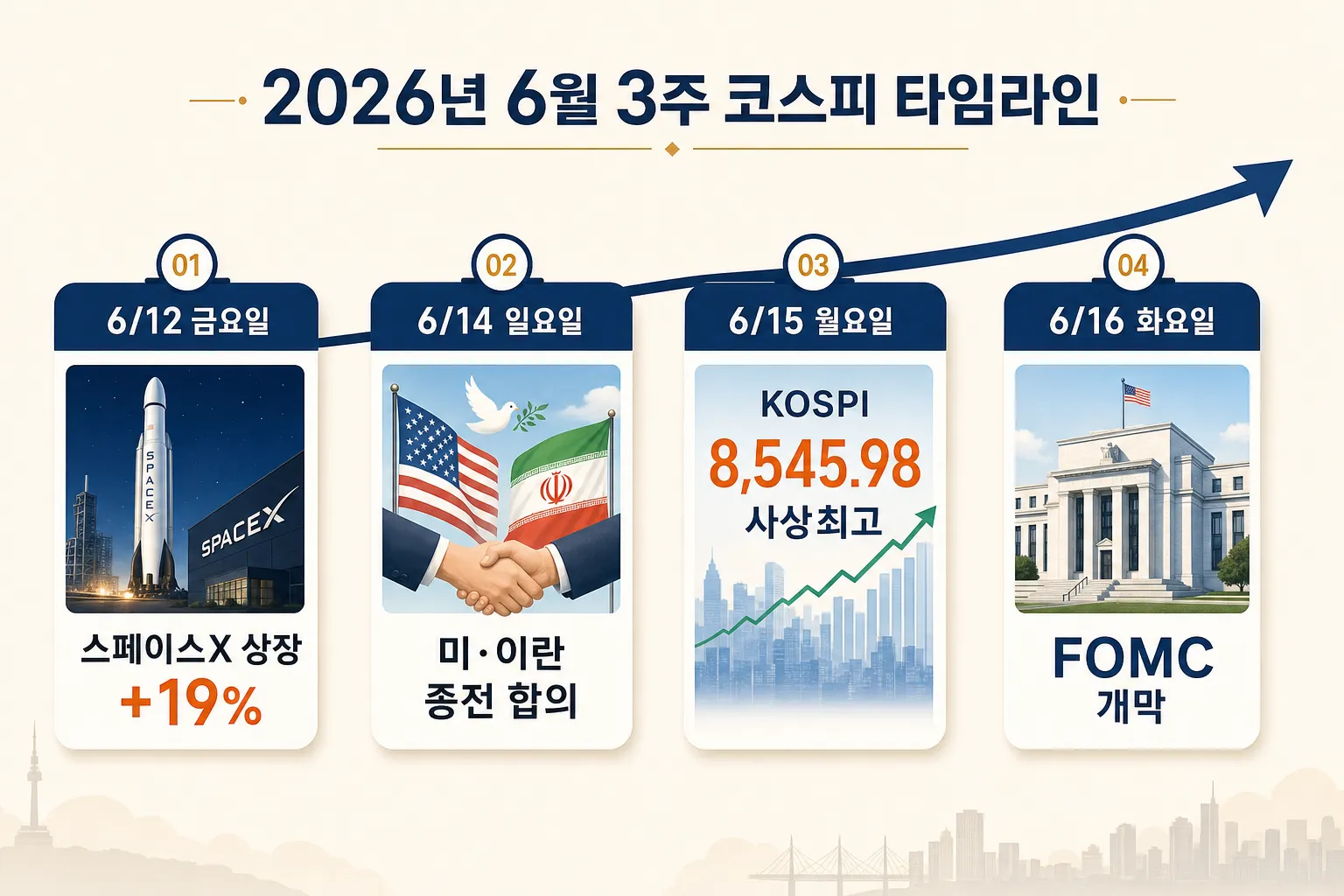 2026년 6월 3주 코스피 타임라인

01
6/12 금요일
SPACEX
SPACEX
스페이스X 상장
+19%

02
6/14 일요일
미·이란
종전 합의

03
6/15 월요일
KOSPI
8,545.98
사상최고

04
6/16 화요일
FOMC
개막